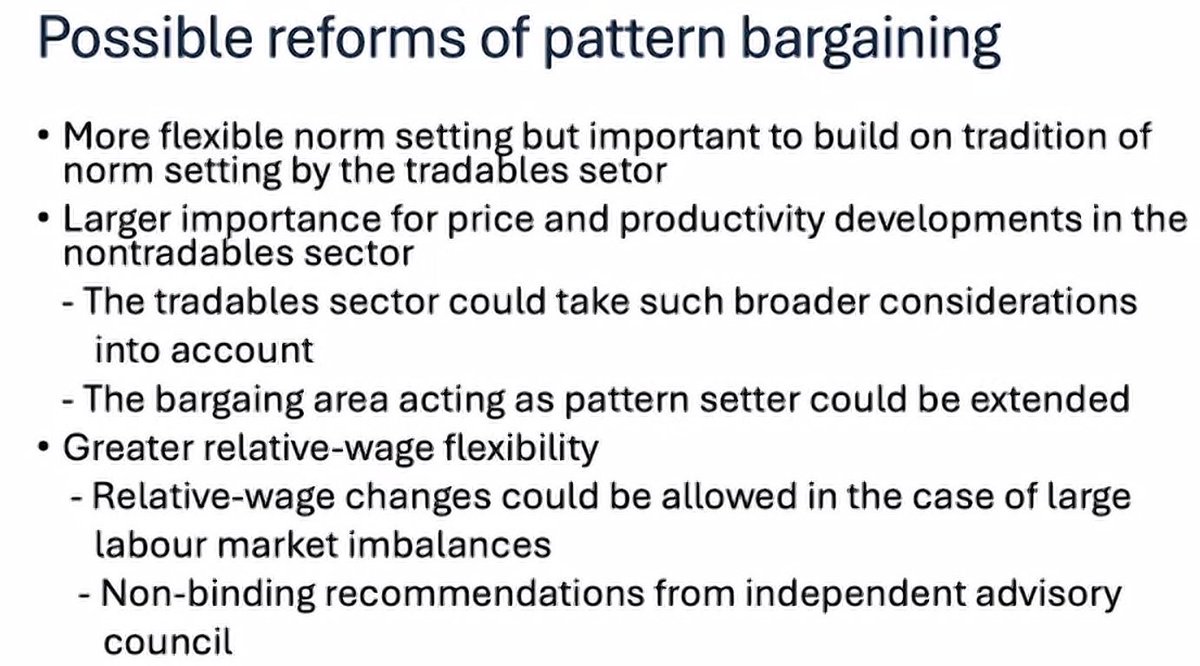 Possible reforms of pattern bargaining

• More flexible norm setting but important to build on tradition of norm setting by the tradables setor
• Larger importance for price and productivity developments in the nontradables sector
- The tradables sector could take such broader considerations into account
- The bargaing area acting as pattern setter could be extended
• Greater relative-wage flexibility
- Relative-wage changes could be allowed in the case of large labour market imbalances
- Non-binding recommendations from independent advisory council